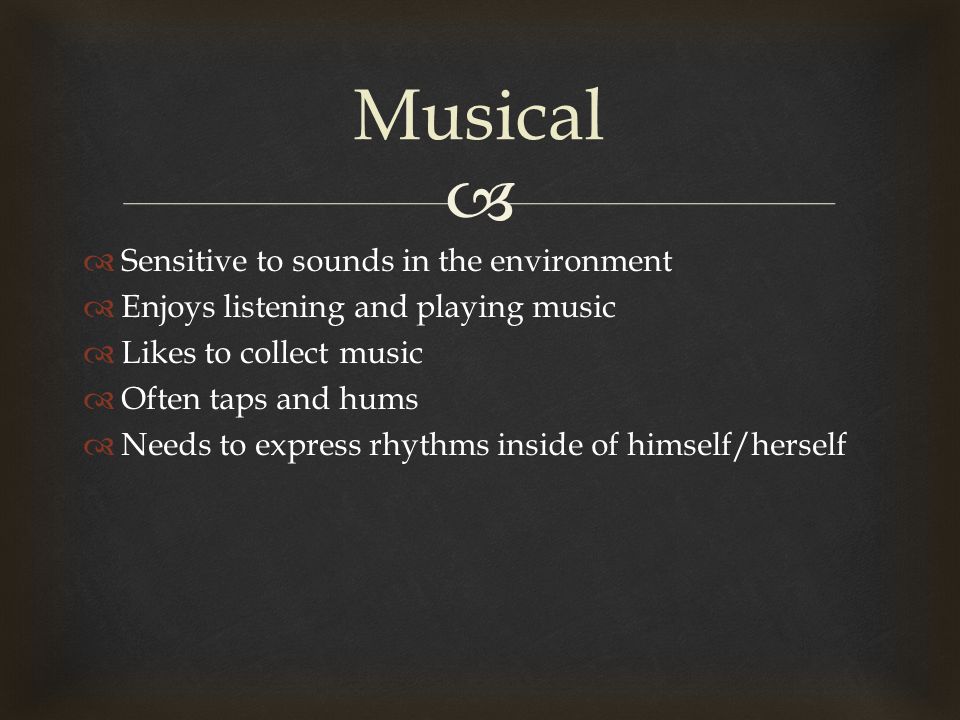 Musical

Sensitive to sounds in the environment
Enjoys listening and playing music
Likes to collect music
Often taps and hums
Needs to express rhythms inside of himself/herself